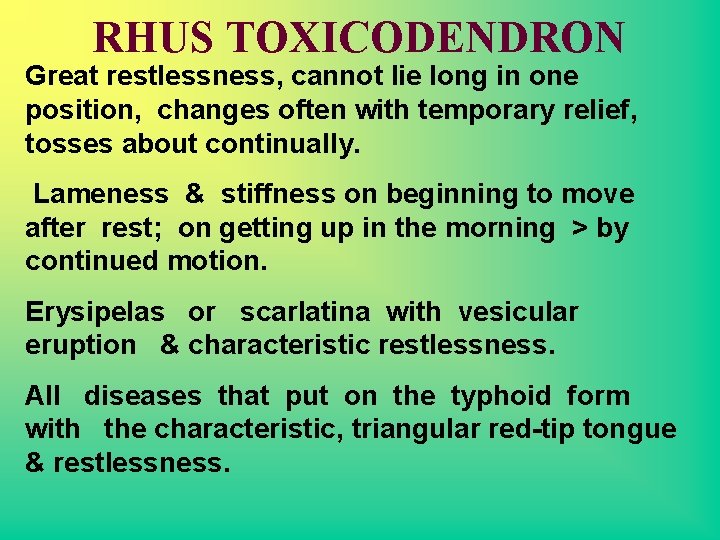 RHUS TOXICODENDRON

Great restlessness, cannot lie long in one position, changes often with temporary relief, tosses about continually.

Lameness & stiffness on beginning to move after rest; on getting up in the morning > by continued motion.

Erysipelas or scarlatina with vesicular eruption & characteristic restlessness.

All diseases that put on the typhoid form with the characteristic, triangular red-tip tongue & restlessness.